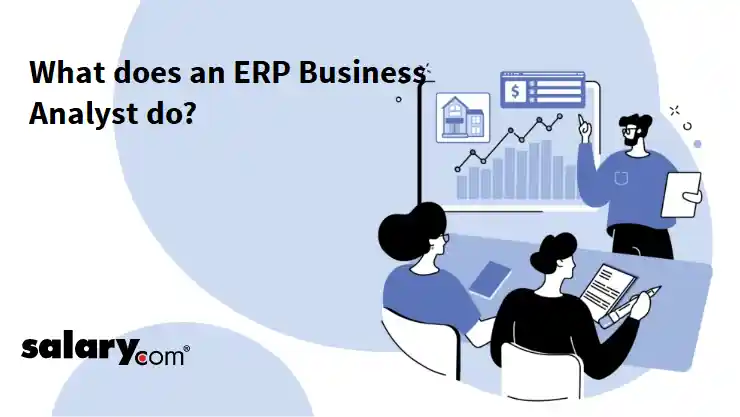 What does an ERP Business Analyst do?

$

salary.com®